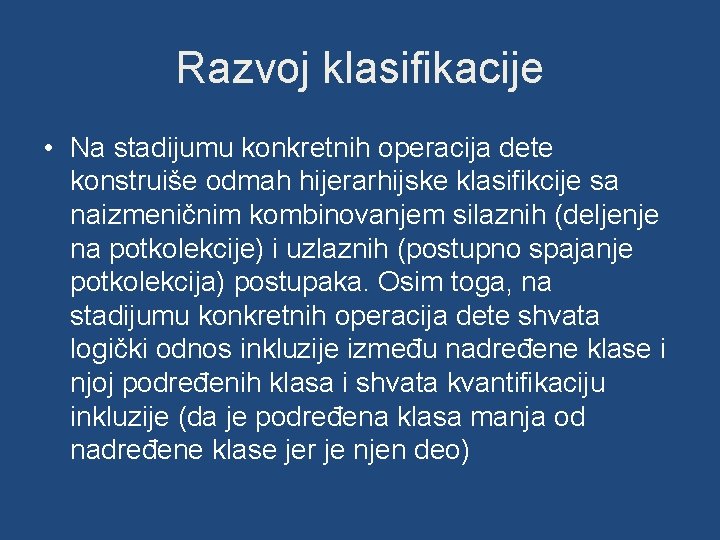 Razvoj klasifikacije

• Na stadijumu konkretnih operacija dete konstruiše odmah hijerarhijske klasifikcije sa naizmeničnim kombinovanjem silaznih (deljenje na potkolekcije) i uzlaznih (postupno spajanje potkolekcija) postupaka. Osim toga, na stadijumu konkretnih operacija dete shvata logički odnos inkluzije između nadređene klase i njoj podređenih klasa i shvata kvantifikaciju inkluzije (da je podređena klasa manja od nadređene klase jer je njen deo)